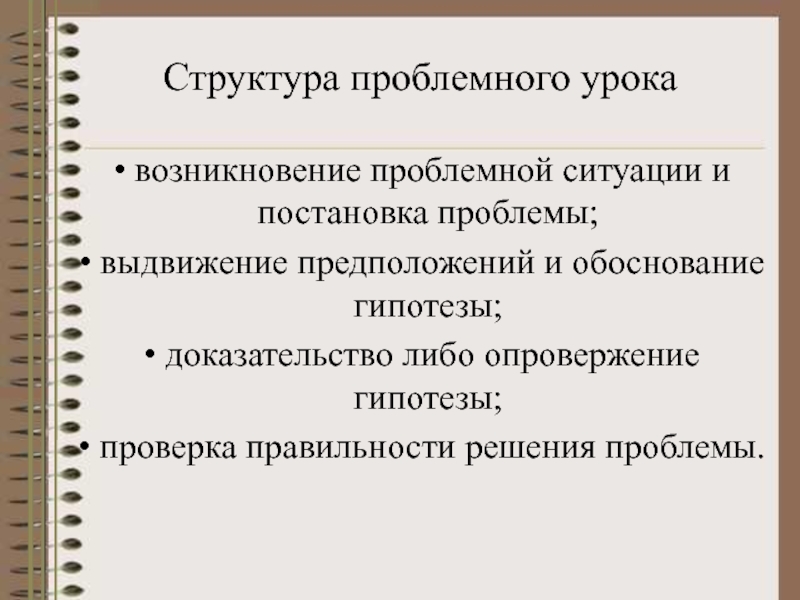 Структура проблемного урока

• возникновение проблемной ситуации и постановка проблемы;
• выдвижение предположений и обоснование гипотезы;
• доказательство либо опровержение гипотезы;
• проверка правильности решения проблемы.